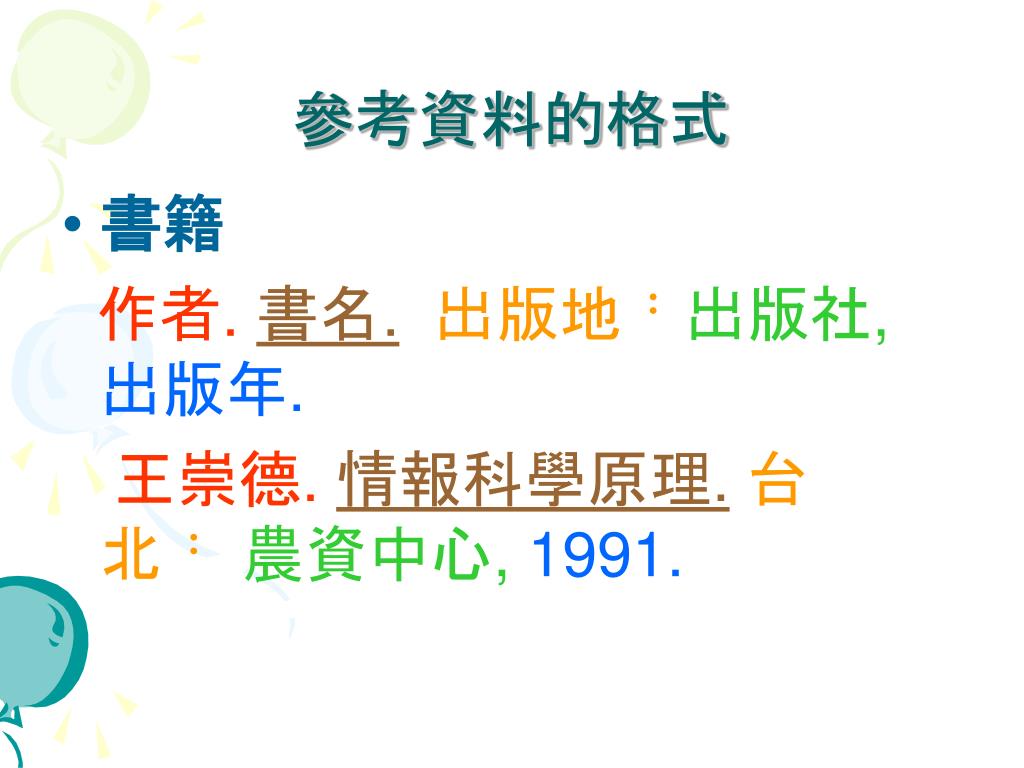 參考資料的格式

• 書籍

作者. 書名. 出版地：出版社, 出版年.

王崇德. 情報科學原理. 台北： 農資中心, 1991.